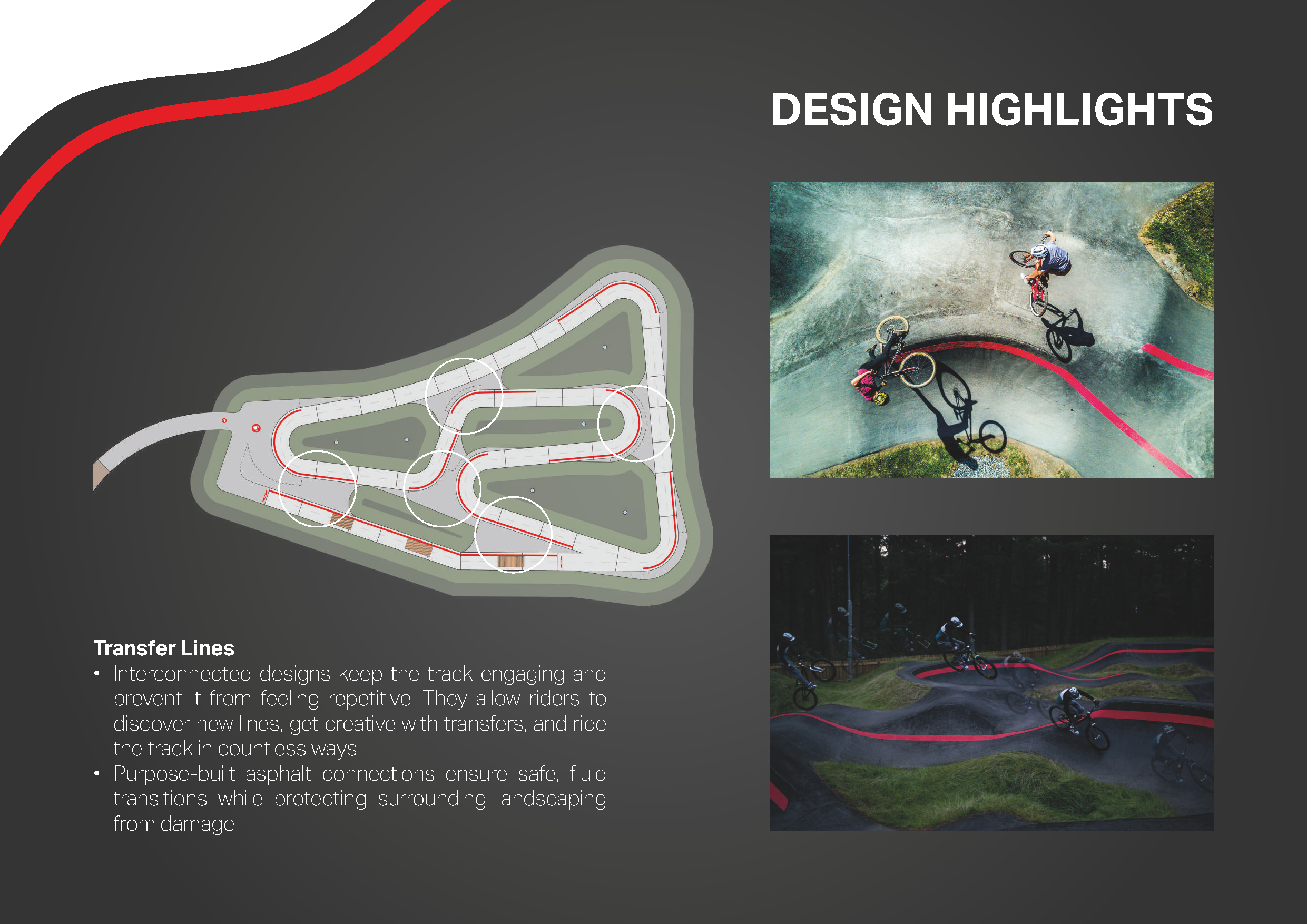 DESIGN HIGHLIGHTS

Transfer Lines
• Interconnected designs keep the track engaging and prevent it from feeling repetitive. They allow riders to discover new lines, get creative with transfers, and ride the track in countless ways
• Purpose-built asphalt connections ensure safe, fluid transitions while protecting surrounding landscaping from damage